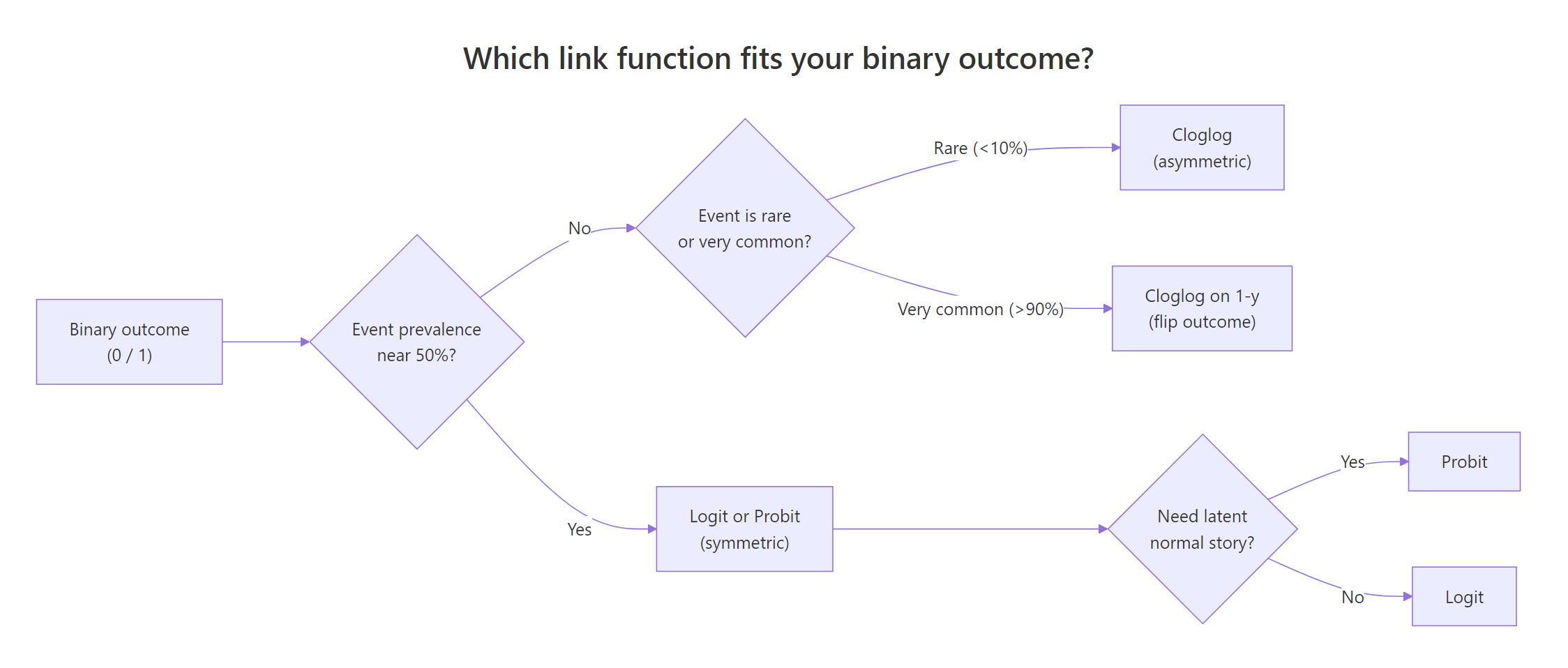 Which link function fits your binary outcome?

Binary outcome
(0 / 1)

Event prevalence
near 50%?

No

Event is rare
or very common?

Rare (<10%)

Cloglog
(asymmetric)

Very common (>90%)

Cloglog on 1-y
(flip outcome)

Yes

Logit or Probit
(symmetric)

Need latent
normal story?

Yes

Probit

No

Logit